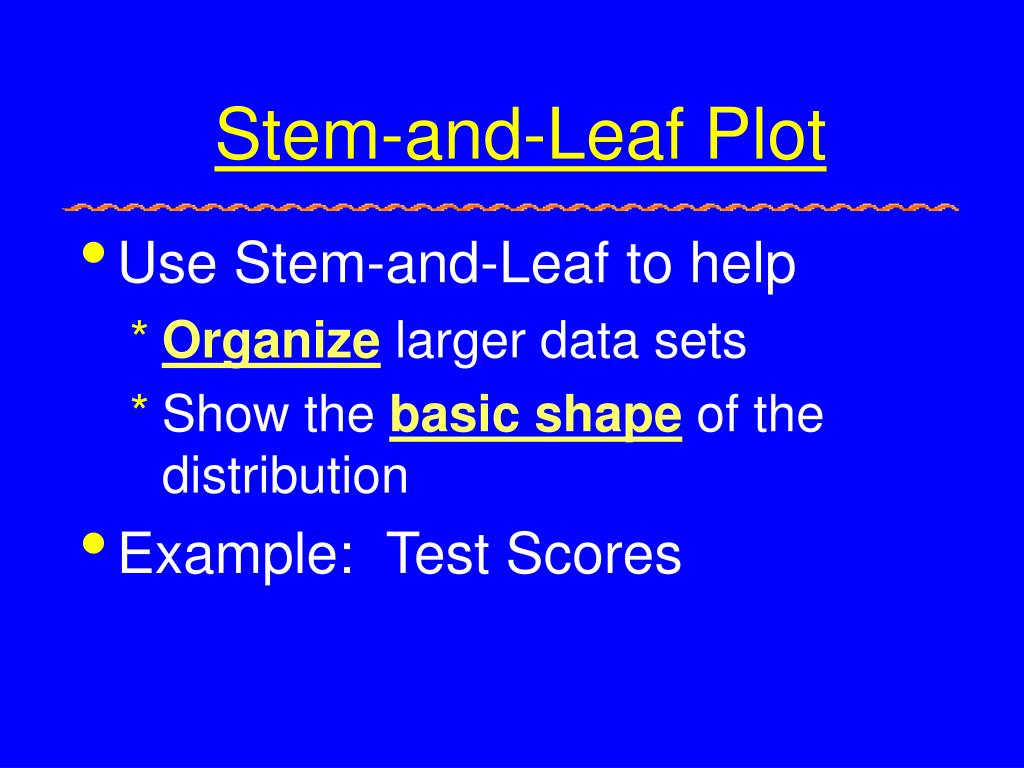 Stem-and-Leaf Plot

• Use Stem-and-Leaf to help

* Organize larger data sets

* Show the basic shape of the distribution

• Example: Test Scores